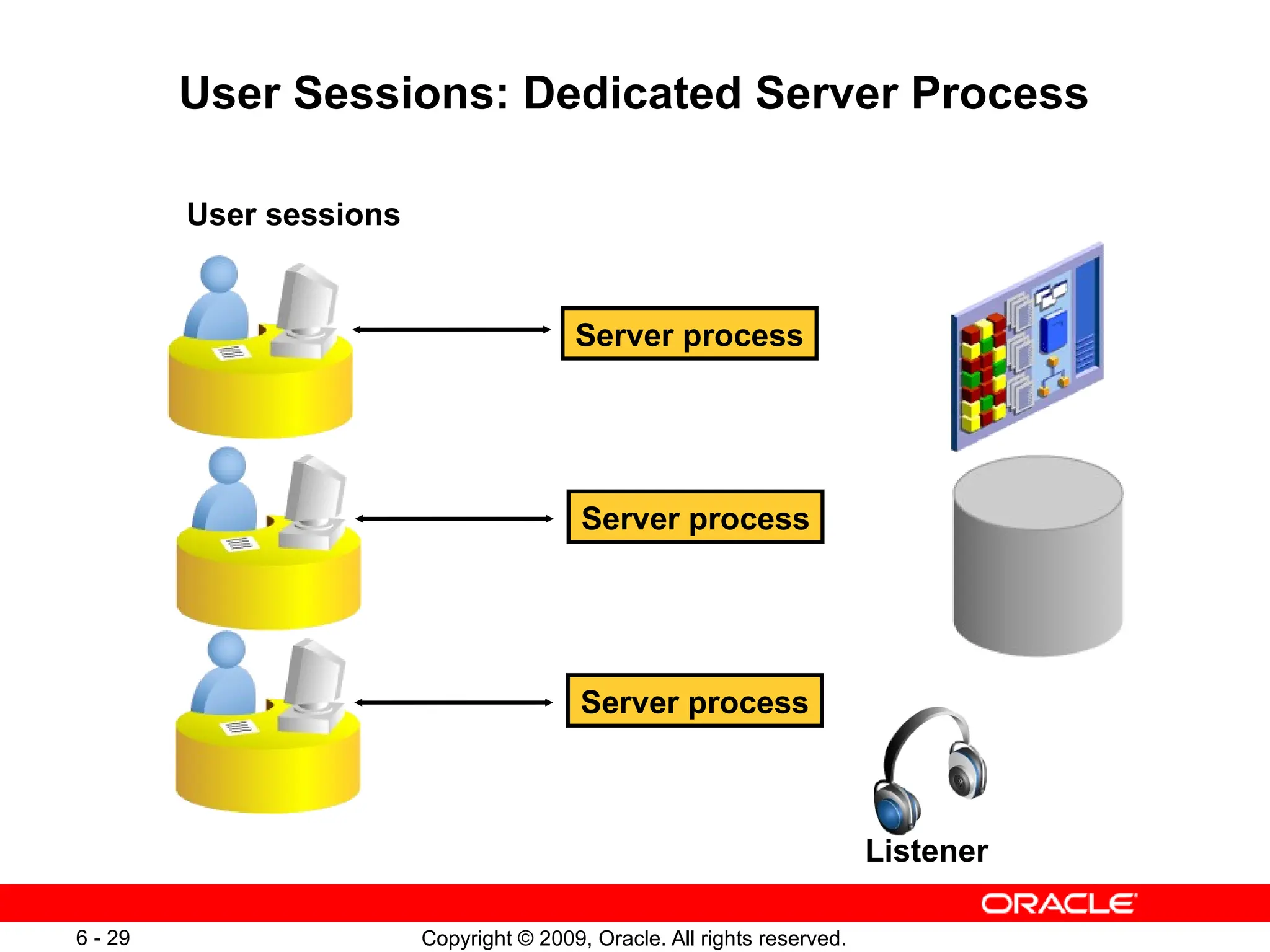 User Sessions: Dedicated Server Process

User sessions

Server process

Server process

Server process

Listener

ORACLE

6 - 29

Copyright © 2009, Oracle. All rights reserved.